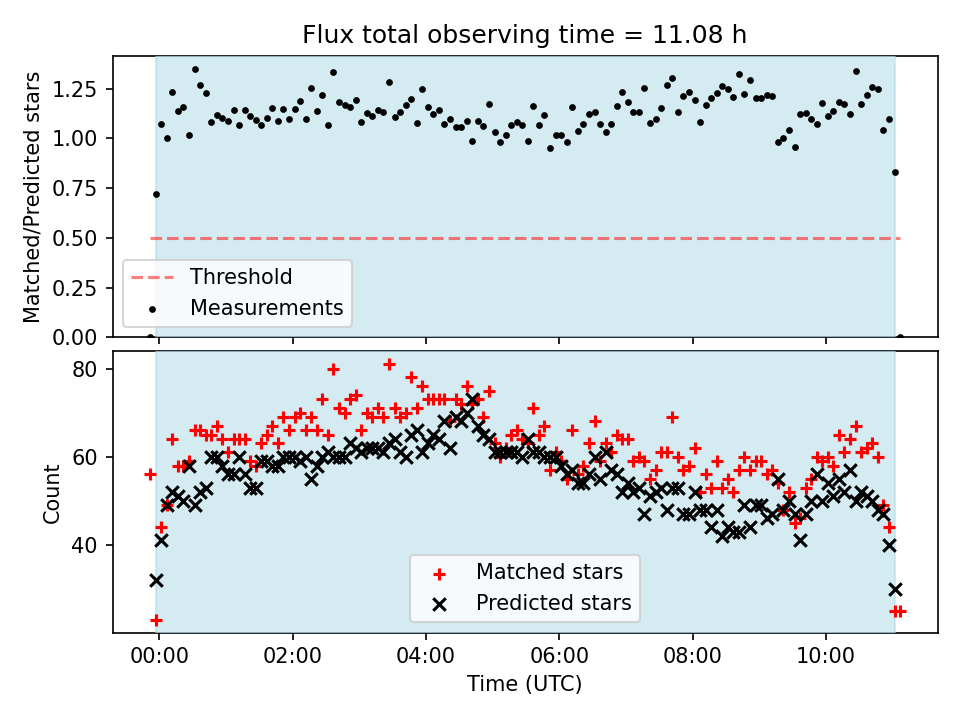 Flux total observing time = 11.08 h

Matched/Predicted stars

1.25
1.00
0.75
0.50
0.25
0.00

Threshold
Measurements

Count

80
60
40

Matched stars
Predicted stars

00:00
02:00
04:00
06:00
08:00
10:00

Time (UTC)